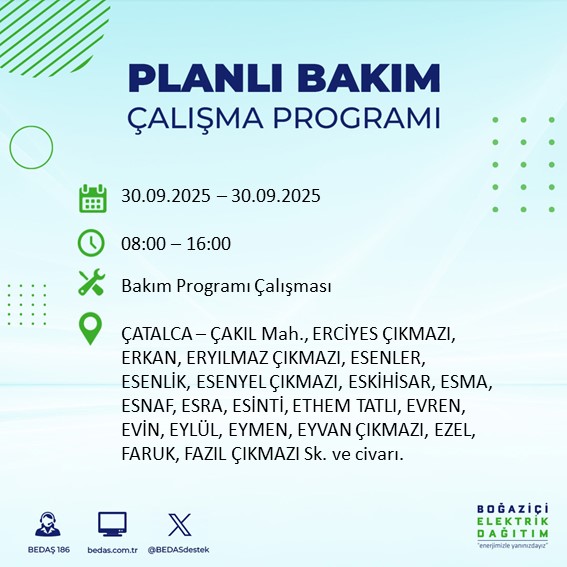 PLANLI BAKIM
ÇALIŞMA PROGRAMI

30.09.2025 – 30.09.2025

08:00 – 16:00

Bakım Programı Çalışması

ÇATALCA – ÇAKIL Mah., ERCİYES ÇIKMAZI, ERKAN, ERYILMAZ ÇIKMAZI, ESENLER, ESENLİK, ESENYEL ÇIKMAZI, ESKİHİSAR, ESMA, ESNAF, ESRA, ESİNTİ, ETHEM TATLI, EVREN, EVİN, EYLÜL, EYMEN, EYVAN ÇIKMAZI, EZEL, FARUK, FAZIL ÇIKMAZI Sk. ve civarı.

BEDAŞ 186 bedas.com.tr @BEDASdestek

BOĞAZİÇİ
ELEKTRİK
DAĞITIM
"enerjimizle yanınızdayız"